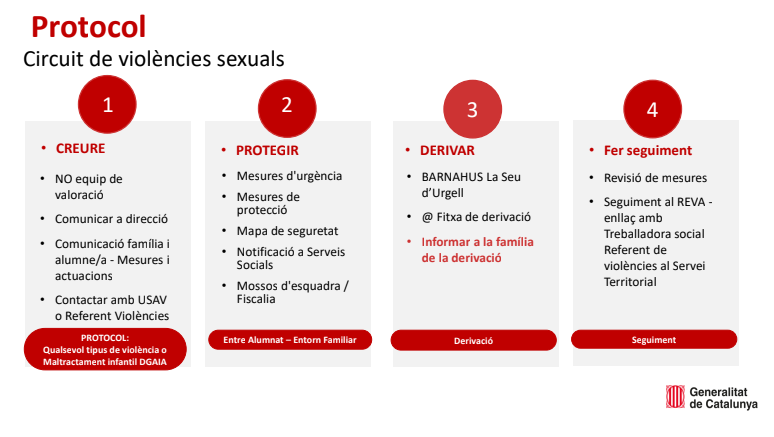 Protocol

Circuit de violències sexuals

1

• CREURE

• NO equip de valoració
• Comunicar a direcció
• Comunicació família i alumne/a - Mesures i actuacions
• Contactar amb USAV o Referent Violències

PROTOCOL: Qualsevol tipus de violència o Maltractament infantil DGAIA

2

• PROTEGIR

• Mesures d'urgència
• Mesures de protecció
• Mapa de seguretat
• Notificació a Serveis Socials
• Mossos d'esquadra / Fiscalia

Entre Alumnat – Entorn Familiar

3

• DERIVAR

• BARNAHUS La Seu d'Urgell
• @ Fitxa de derivació
• Informar a la família de la derivació

Derivació

4

• Fer seguiment

• Revisió de mesures
• Seguiment al REVA - enllaç amb Treballadora social Referent de violències al Servei Territorial

Seguiment

Generalitat de Catalunya